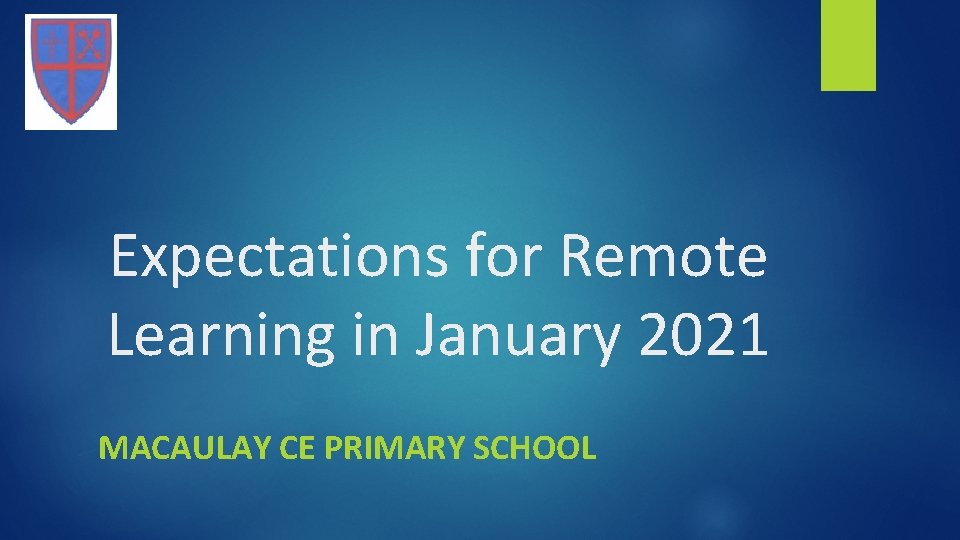 Expectations for Remote Learning in January 2021

MACAULAY CE PRIMARY SCHOOL